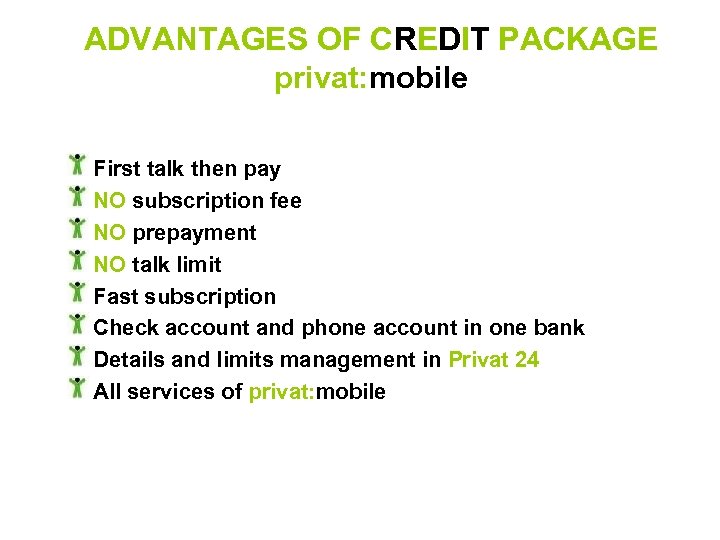 ADVANTAGES OF CREDIT PACKAGE
privat:mobile

First talk then pay
NO subscription fee
NO prepayment
NO talk limit
Fast subscription
Check account and phone account in one bank
Details and limits management in Privat 24
All services of privat:mobile